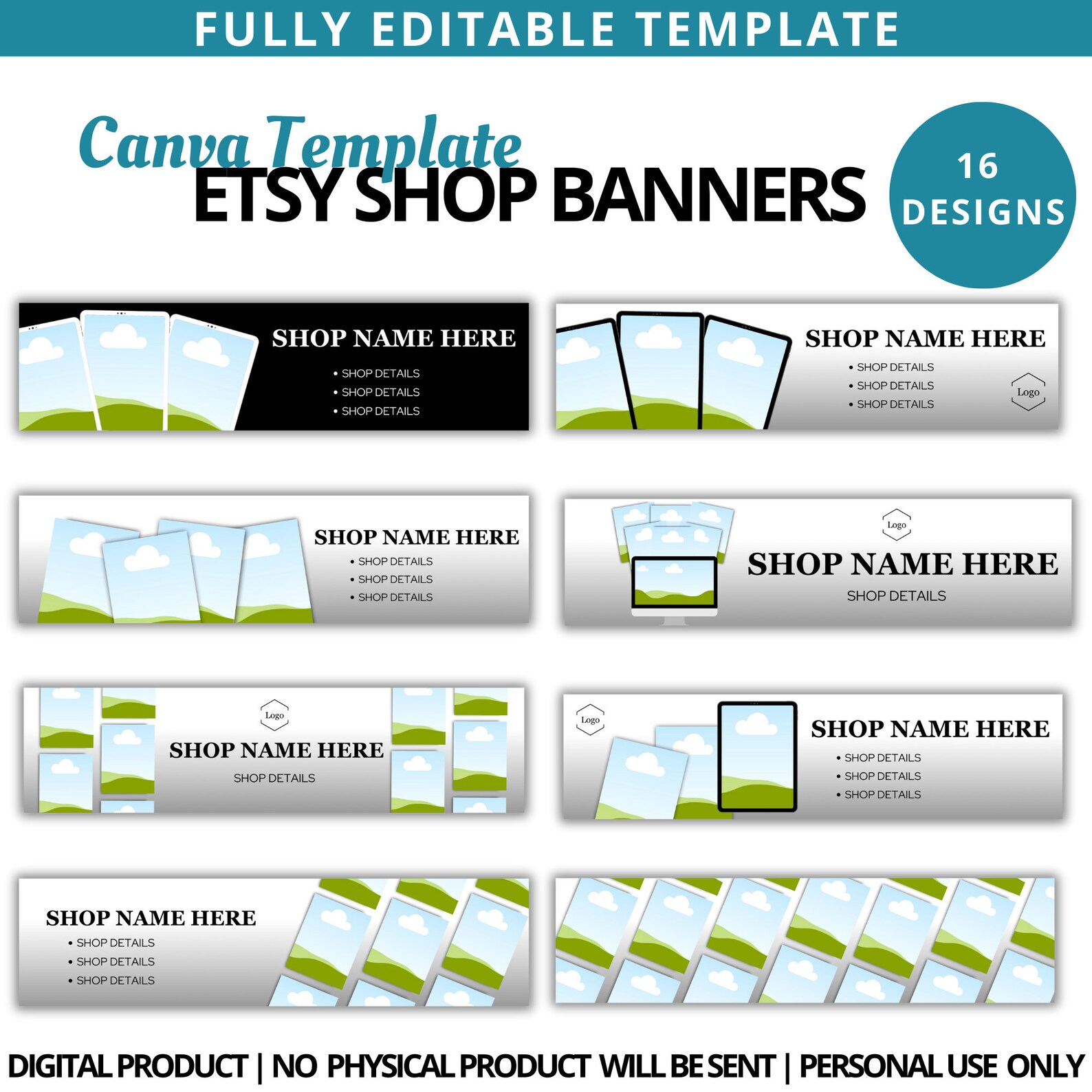 FULLY EDITABLE TEMPLATE

Canva Template
ETSY SHOP BANNERS

16 DESIGNS

SHOP NAME HERE
• SHOP DETAILS
• SHOP DETAILS
• SHOP DETAILS

SHOP NAME HERE
• SHOP DETAILS
• SHOP DETAILS
• SHOP DETAILS
Logo

SHOP NAME HERE
• SHOP DETAILS
• SHOP DETAILS
• SHOP DETAILS

Logo
SHOP NAME HERE
SHOP DETAILS

Logo
SHOP NAME HERE
SHOP DETAILS

Logo
SHOP NAME HERE
• SHOP DETAILS
• SHOP DETAILS
• SHOP DETAILS

SHOP NAME HERE
• SHOP DETAILS
• SHOP DETAILS
• SHOP DETAILS

DIGITAL PRODUCT | NO PHYSICAL PRODUCT WILL BE SENT | PERSONAL USE ONLY